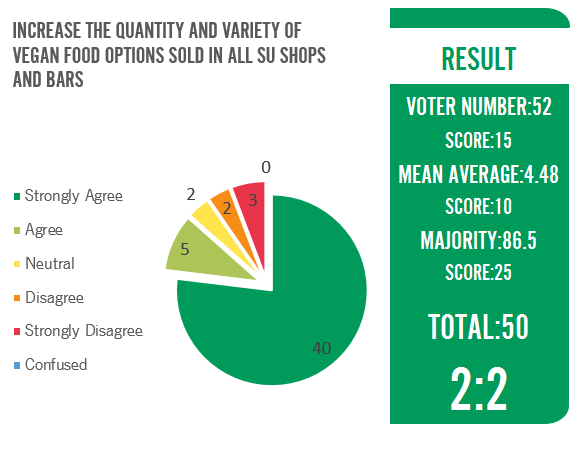 INCREASE THE QUANTITY AND VARIETY OF VEGAN FOOD OPTIONS SOLD IN ALL SU SHOPS AND BARS

Strongly Agree
Agree
Neutral
Disagree
Strongly Disagree
Confused

0
2
2
3
5
40

RESULT

VOTER NUMBER:52
SCORE:15
MEAN AVERAGE:4.48
SCORE:10
MAJORITY:86.5
SCORE:25
TOTAL:50
2:2